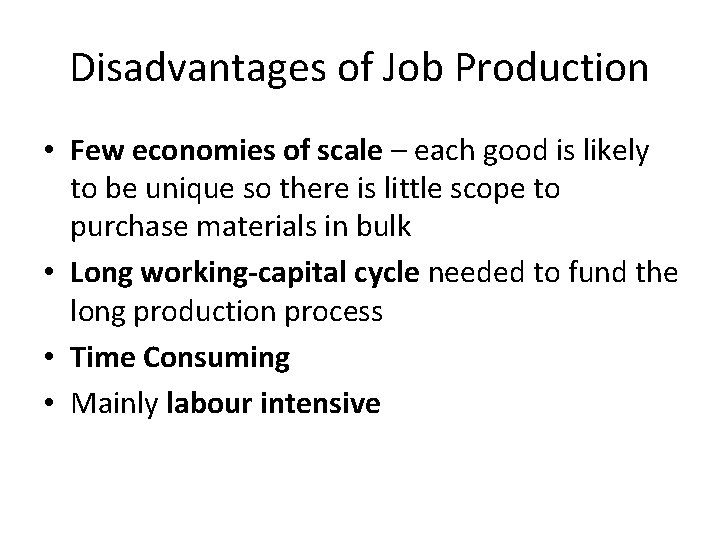 Disadvantages of Job Production

• Few economies of scale – each good is likely to be unique so there is little scope to purchase materials in bulk
• Long working-capital cycle needed to fund the long production process
• Time Consuming
• Mainly labour intensive